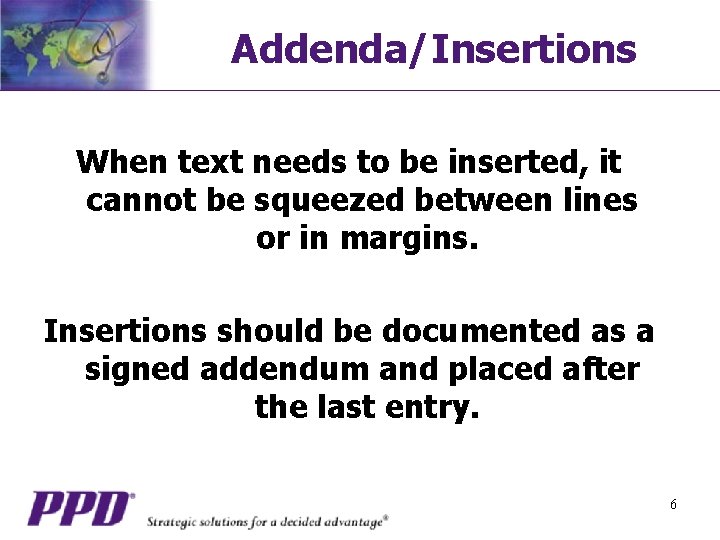 Addenda/Insertions

When text needs to be inserted, it cannot be squeezed between lines or in margins.

Insertions should be documented as a signed addendum and placed after the last entry.

PPD® Strategic solutions for a decided advantage®

6